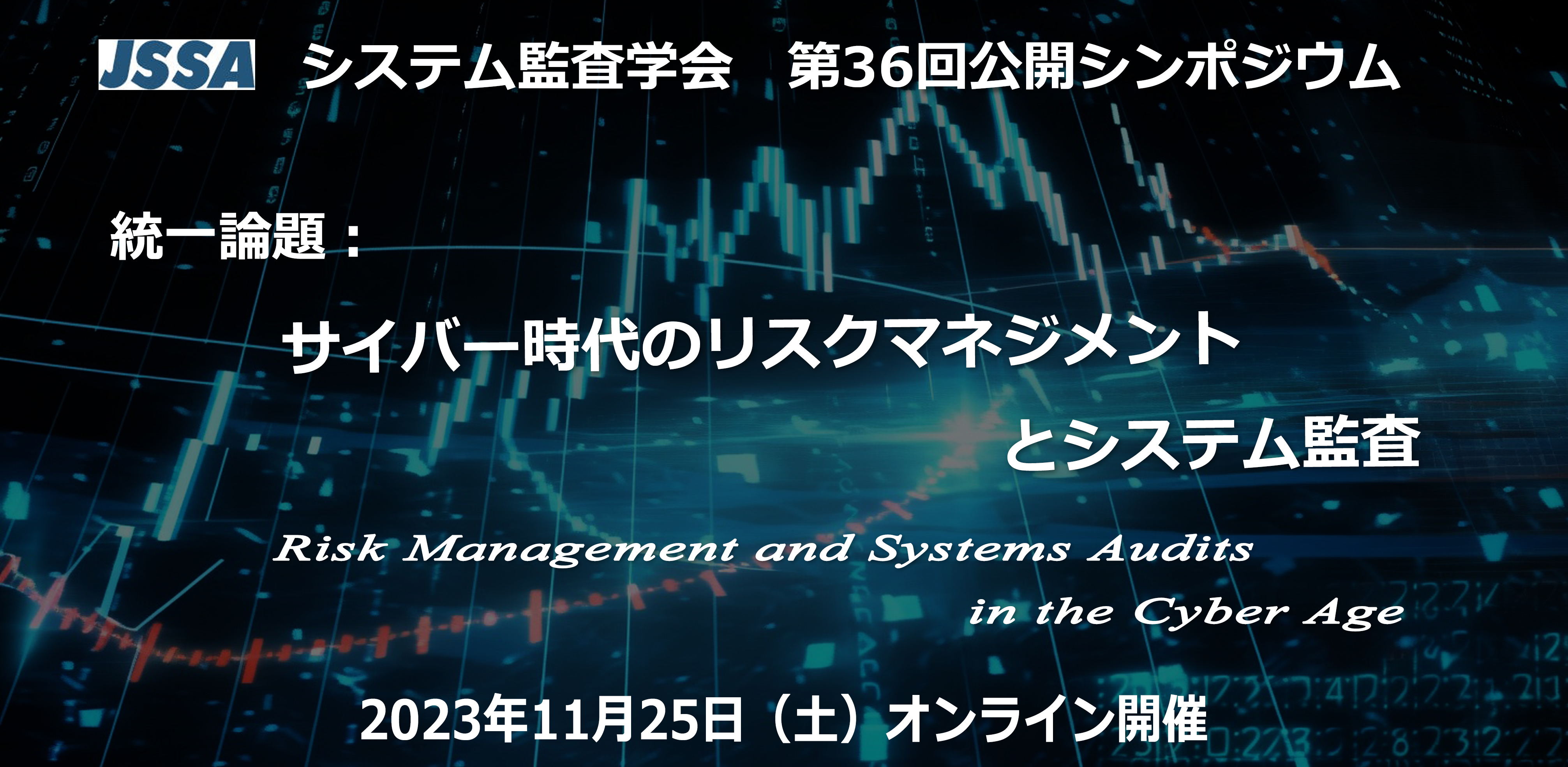 JSSA システム監査学会　第36回公開シンポジウム

統一論題：

サイバー時代のリスクマネジメント
とシステム監査

Risk Management and Systems Audits
in the Cyber Age

2023年11月25日（土）オンライン開催